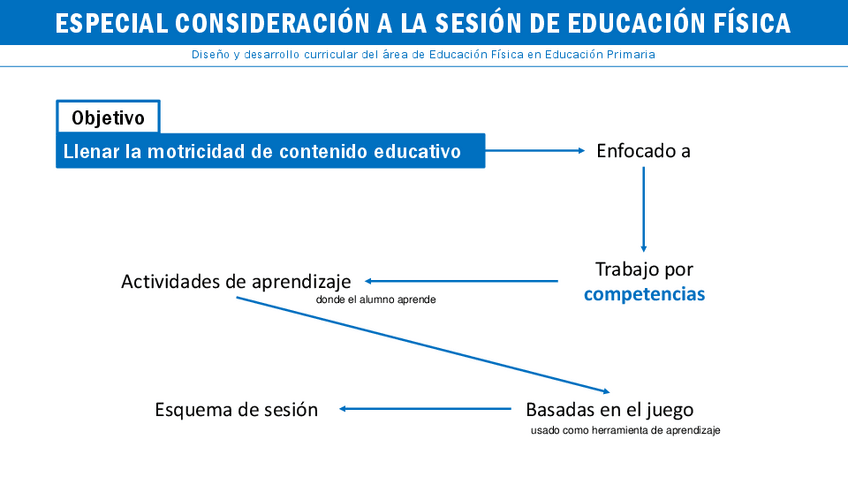 ESPECIAL CONSIDERACIÓN A LA SESIÓN DE EDUCACIÓN FÍSICA

Diseño y desarrollo curricular del área de Educación Física en Educación Primaria

Objetivo

Llenar la motricidad de contenido educativo

Enfocado a

Trabajo por competencias

Actividades de aprendizaje
donde el alumno aprende

Basadas en el juego
usado como herramienta de aprendizaje

Esquema de sesión